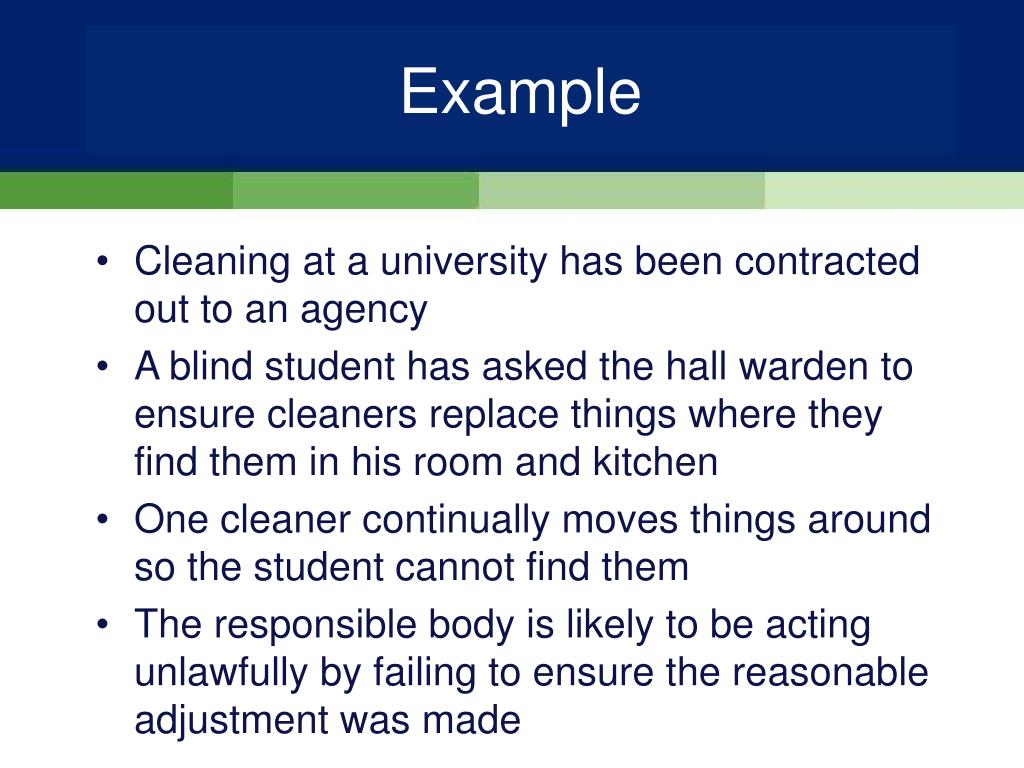 Example

• Cleaning at a university has been contracted out to an agency
• A blind student has asked the hall warden to ensure cleaners replace things where they find them in his room and kitchen
• One cleaner continually moves things around so the student cannot find them
• The responsible body is likely to be acting unlawfully by failing to ensure the reasonable adjustment was made